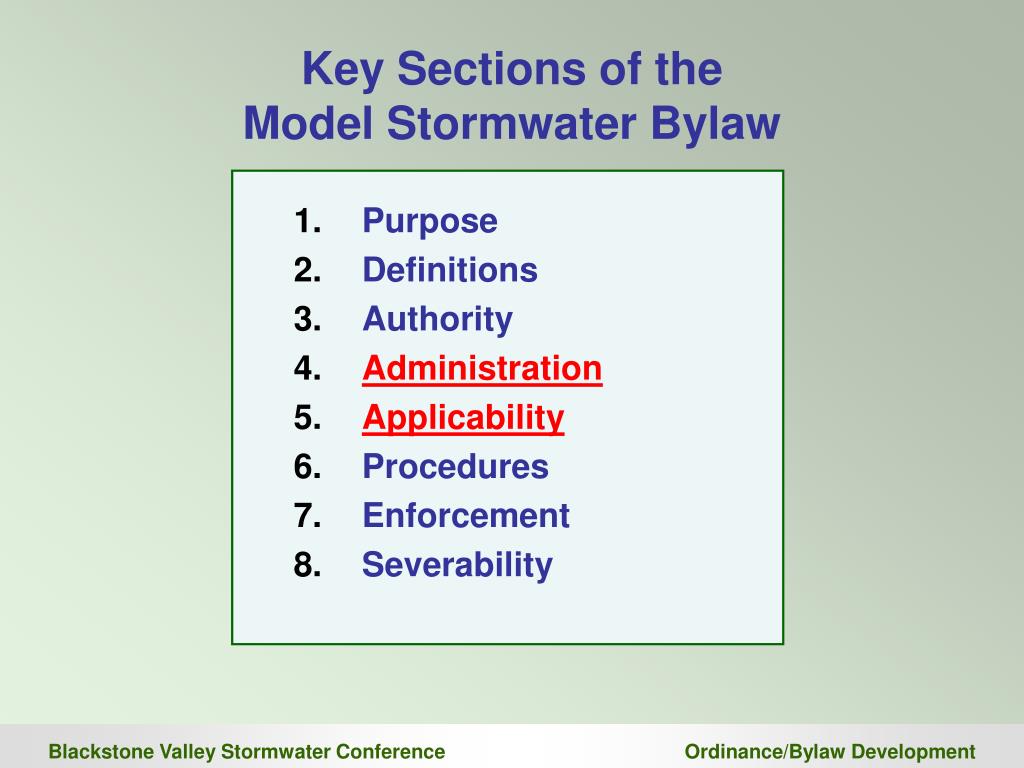 Key Sections of the
Model Stormwater Bylaw

1. Purpose
2. Definitions
3. Authority
4. Administration
5. Applicability
6. Procedures
7. Enforcement
8. Severability

Blackstone Valley Stormwater Conference

Ordinance/Bylaw Development